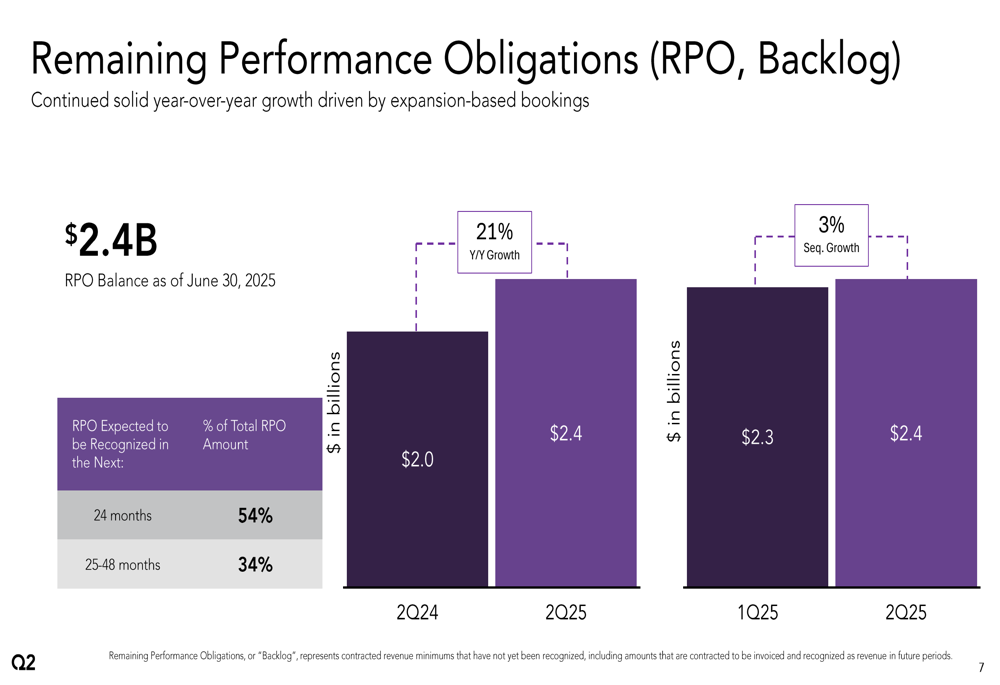 Remaining Performance Obligations (RPO, Backlog)
Continued solid year-over-year growth driven by expansion-based bookings

$2.4B
RPO Balance as of June 30, 2025

| RPO Expected to be Recognized in the Next: | % of Total RPO Amount |
|---|---|
| 24 months | 54% |
| 25-48 months | 34% |

21%
Y/Y Growth

$ in billions

$2.0
$2.4

2Q24
2Q25

3%
Seq. Growth

$ in billions

$2.3
$2.4

1Q25
2Q25

Q2

Remaining Performance Obligations, or "Backlog", represents contracted revenue minimums that have not yet been recognized, including amounts that are contracted to be invoiced and recognized as revenue in future periods.

7